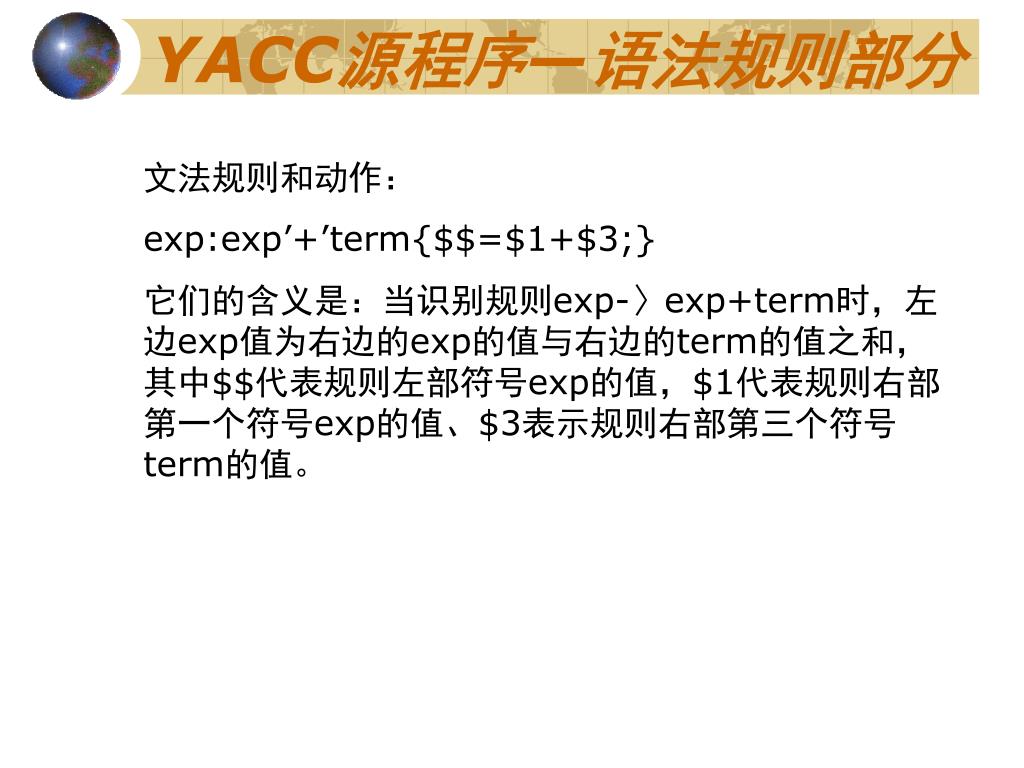 YACC源程序一语法规则部分

文法规则和动作：

exp:exp’+’term{\$\$=\$1+\$3;}

它们的含义是：当识别规则exp-〉exp+term时，左边exp值为右边的exp的值与右边的term的值之和，其中\$\$代表规则左部符号exp的值，\$1代表规则右部第一个符号exp的值、\$3表示规则右部第三个符号term的值。